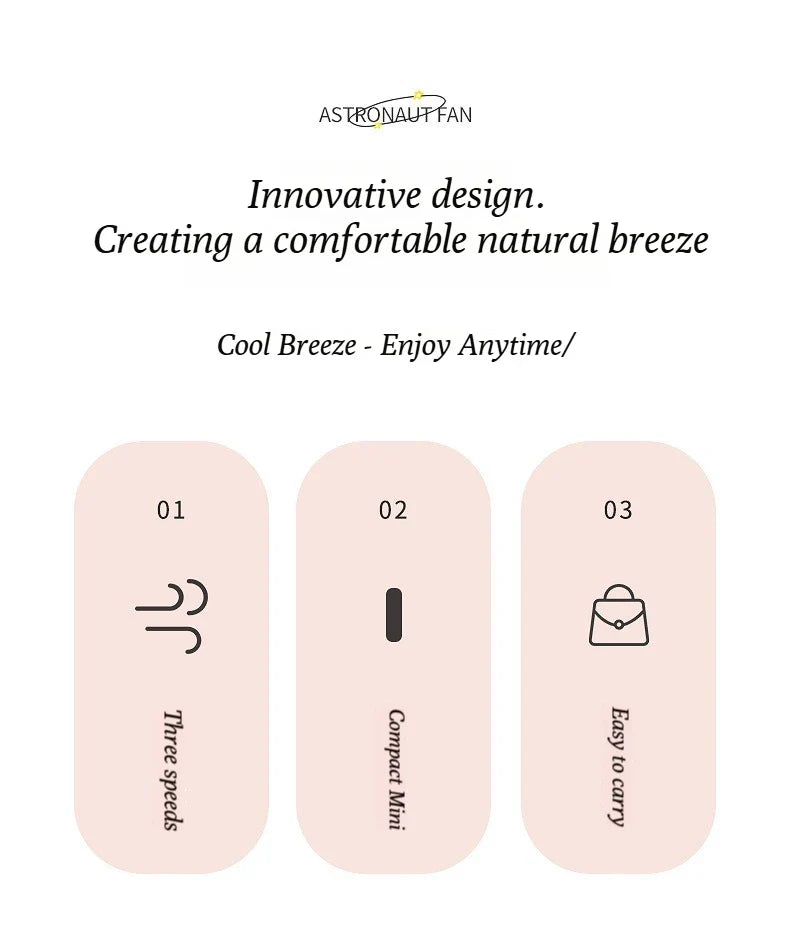 ASTRONAUT FAN

Innovative design.
Creating a comfortable natural breeze

Cool Breeze - Enjoy Anytime/

01

Three speeds

02

Compact Mini

03

Easy to carry